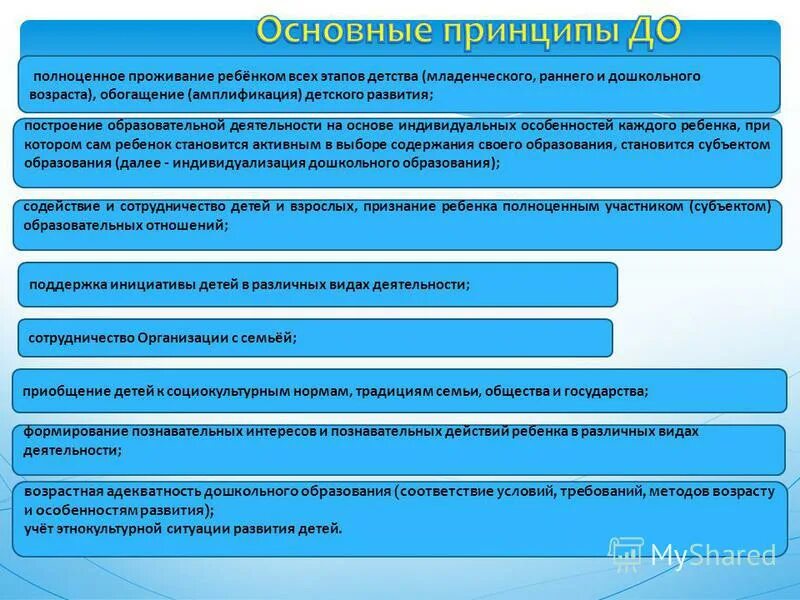 Основные принципы ДО

полноценное проживание ребёнком всех этапов детства (младенческого, раннего и дошкольного возраста), обогащение (амплификация) детского развития;

построение образовательной деятельности на основе индивидуальных особенностей каждого ребенка, при котором сам ребенок становится активным в выборе содержания своего образования, становится субъектом образования (далее - индивидуализация дошкольного образования);

содействие и сотрудничество детей и взрослых, признание ребенка полноценным участником (субъектом) образовательных отношений;

поддержка инициативы детей в различных видах деятельности;

сотрудничество Организации с семьёй;

приобщение детей к социокультурным нормам, традициям семьи, общества и государства;

формирование познавательных интересов и познавательных действий ребенка в различных видах деятельности;

возрастная адекватность дошкольного образования (соответствие условий, требований, методов возрасту и особенностям развития);
учёт этнокультурной ситуации развития детей.

MyShared